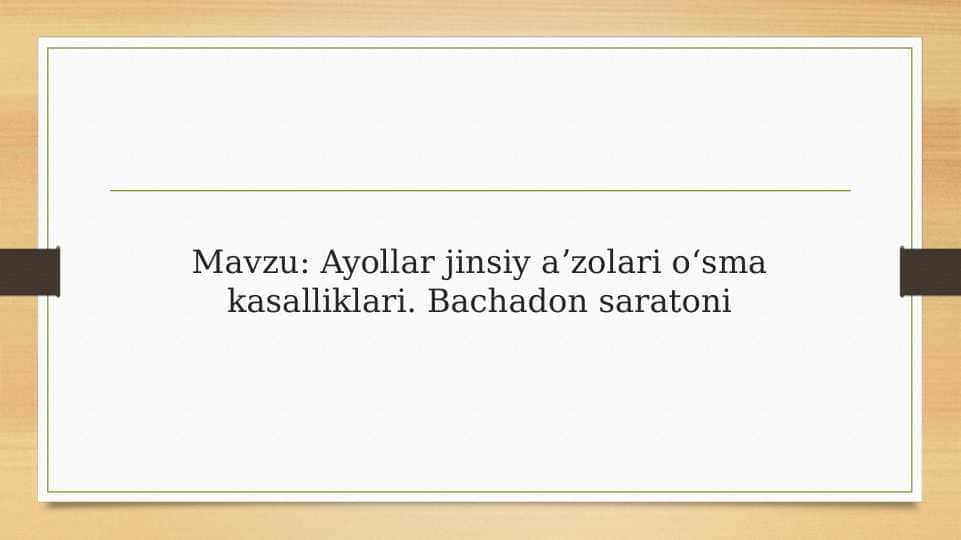 Mavzu: Ayollar jinsiy a’zolari o‘sma kasalliklari. Bachadon saratoni